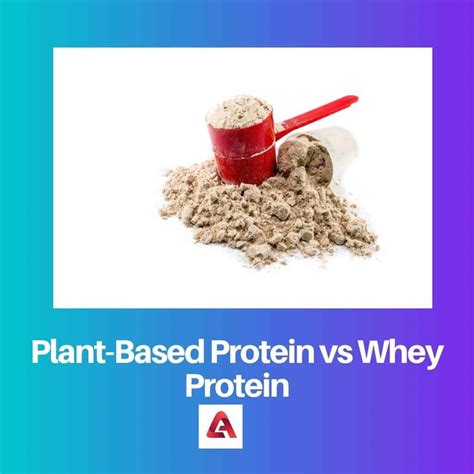 Plant-Based Protein vs Whey Protein